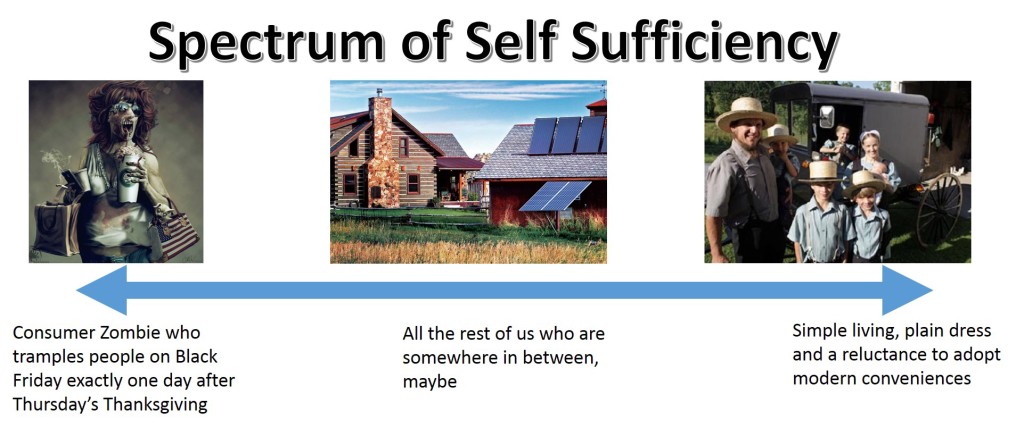 Spectrum of Self Sufficiency

Consumer Zombie who tramples people on Black Friday exactly one day after Thursday's Thanksgiving

All the rest of us who are somewhere in between, maybe

Simple living, plain dress and a reluctance to adopt modern conveniences